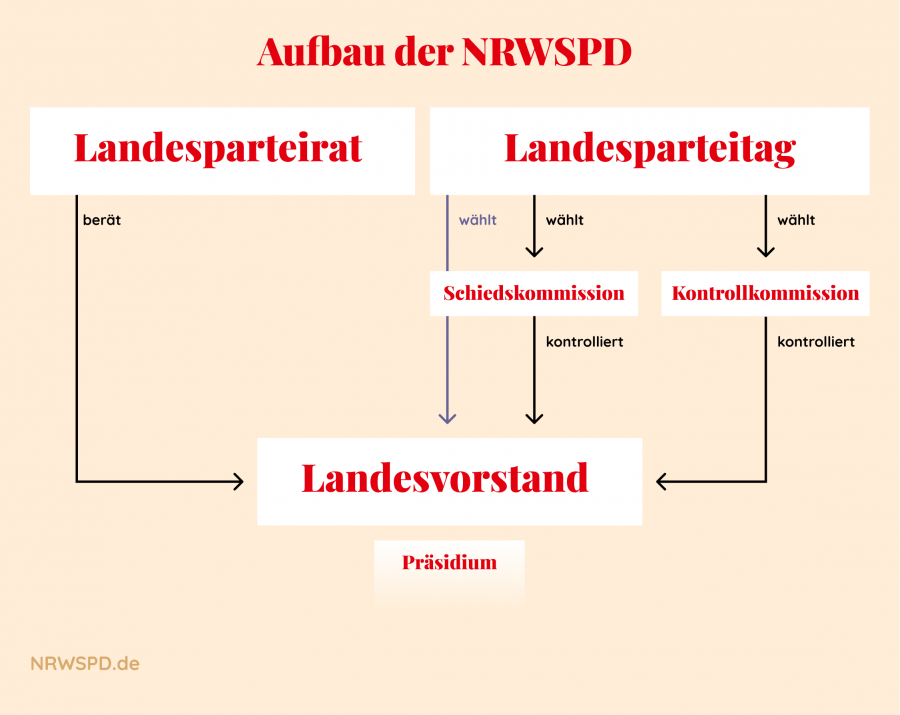 Aufbau der NRWSPD

Landesparteirat

Landesparteitag

berät

wählt

wählt

wählt

Schiedskommission

Kontrollkommission

kontrolliert

kontrolliert

Landesvorstand

Präsidium

NRWSPD.de